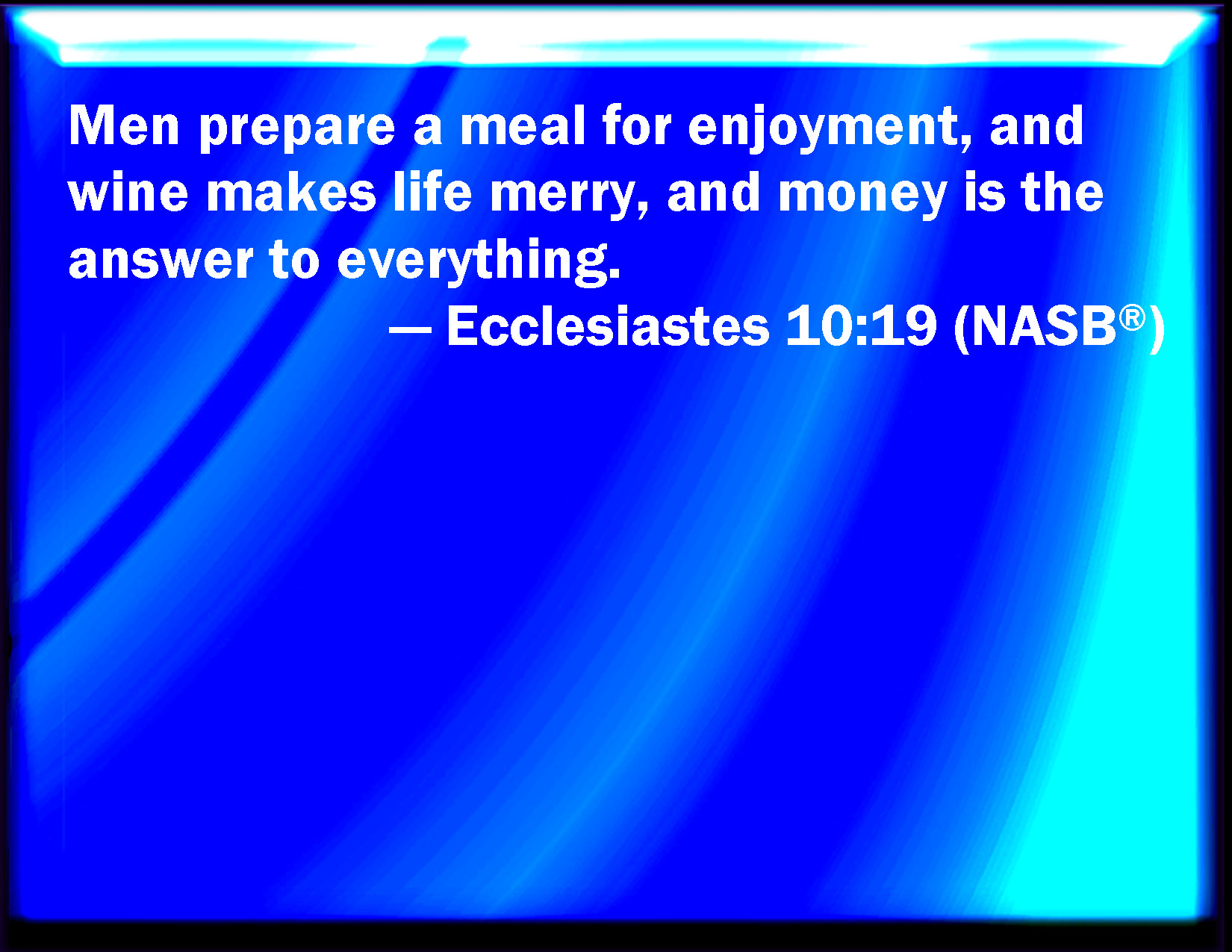 Men prepare a meal for enjoyment, and wine makes life merry, and money is the answer to everything.

— Ecclesiastes 10:19 (NASB®)